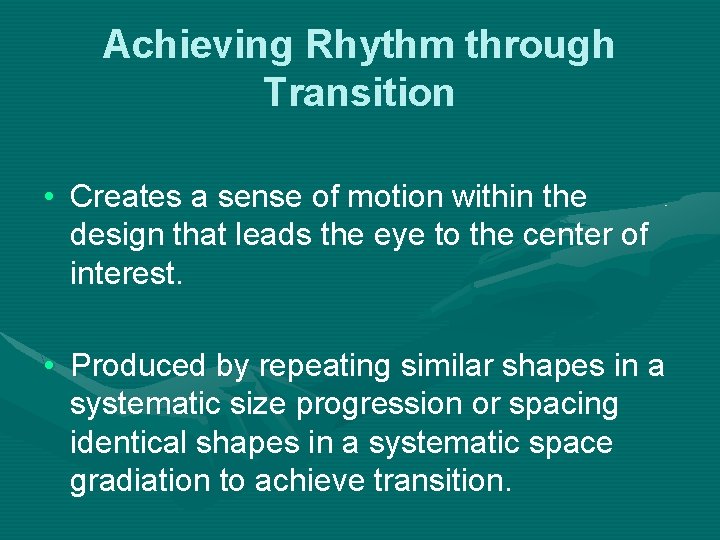 Achieving Rhythm through Transition

• Creates a sense of motion within the design that leads the eye to the center of interest.

• Produced by repeating similar shapes in a systematic size progression or spacing identical shapes in a systematic space gradiation to achieve transition.